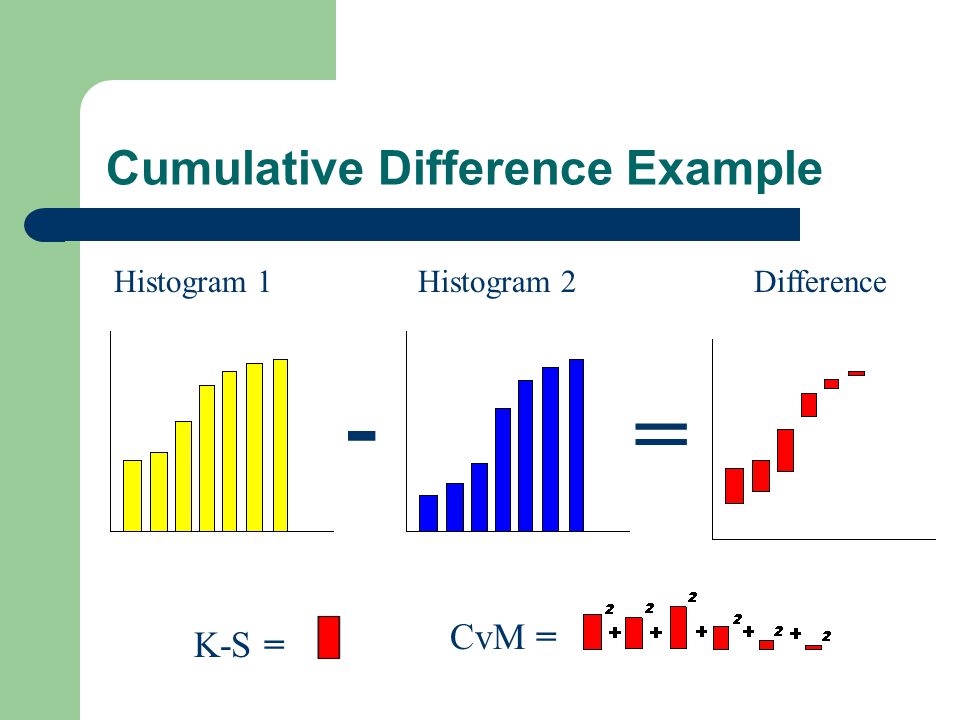 Cumulative Difference Example

Histogram 1

Histogram 2

Difference

-

=

K-S =

CvM = $^2 + ^2 + ^2 + ^2 + ^2 + ^2$